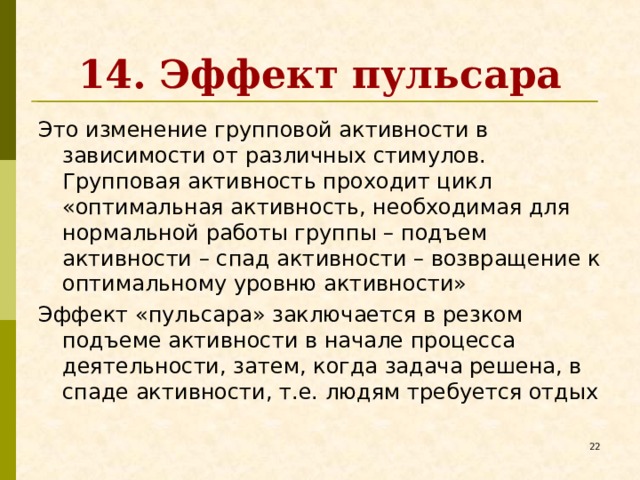 14. Эффект пульсара

Это изменение групповой активности в зависимости от различных стимулов. Групповая активность проходит цикл «оптимальная активность, необходимая для нормальной работы группы – подъем активности – спад активности – возвращение к оптимальному уровню активности»

Эффект «пульсара» заключается в резком подъеме активности в начале процесса деятельности, затем, когда задача решена, в спаде активности, т.е. людям требуется отдых

22